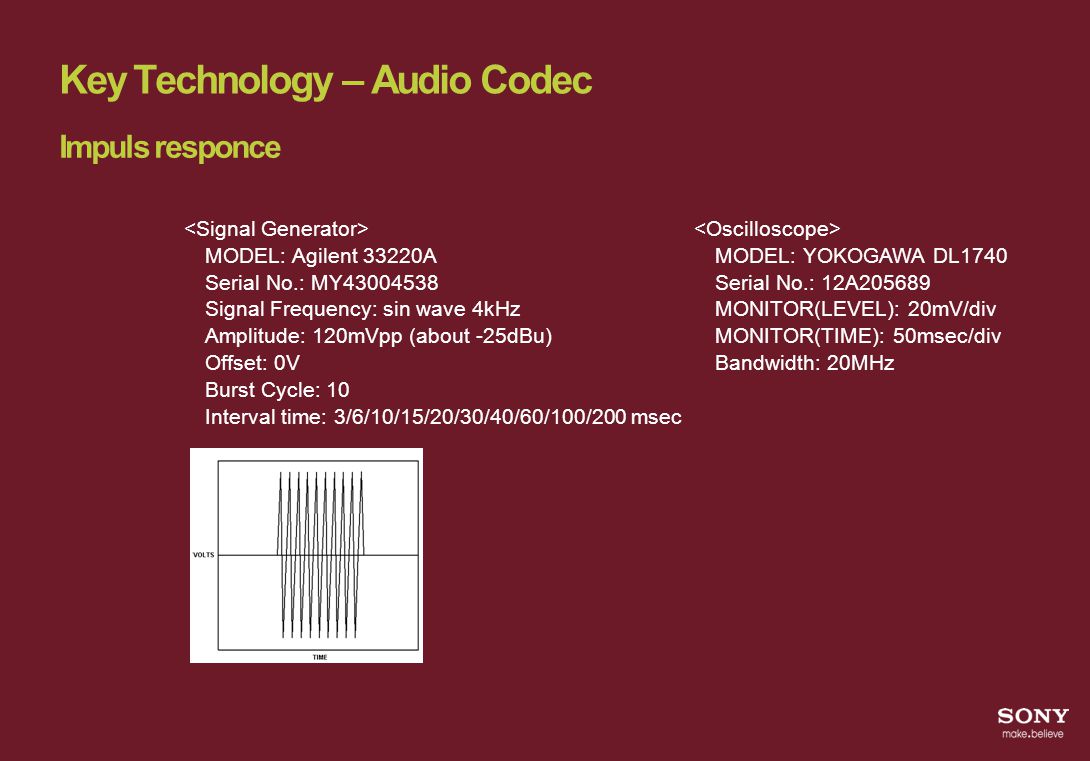 Key Technology – Audio Codec

Impuls responce

<Signal Generator>
MODEL: Agilent 33220A
Serial No.: MY43004538
Signal Frequency: sin wave 4kHz
Amplitude: 120mVpp (about -25dBu)
Offset: 0V
Burst Cycle: 10
Interval time: 3/6/10/15/20/30/40/60/100/200 msec

<Oscilloscope>
MODEL: YOKOGAWA DL1740
Serial No.: 12A205689
MONITOR(LEVEL): 20mV/div
MONITOR(TIME): 50msec/div
Bandwidth: 20MHz

VOLTS

TIME

SONY
make.believe